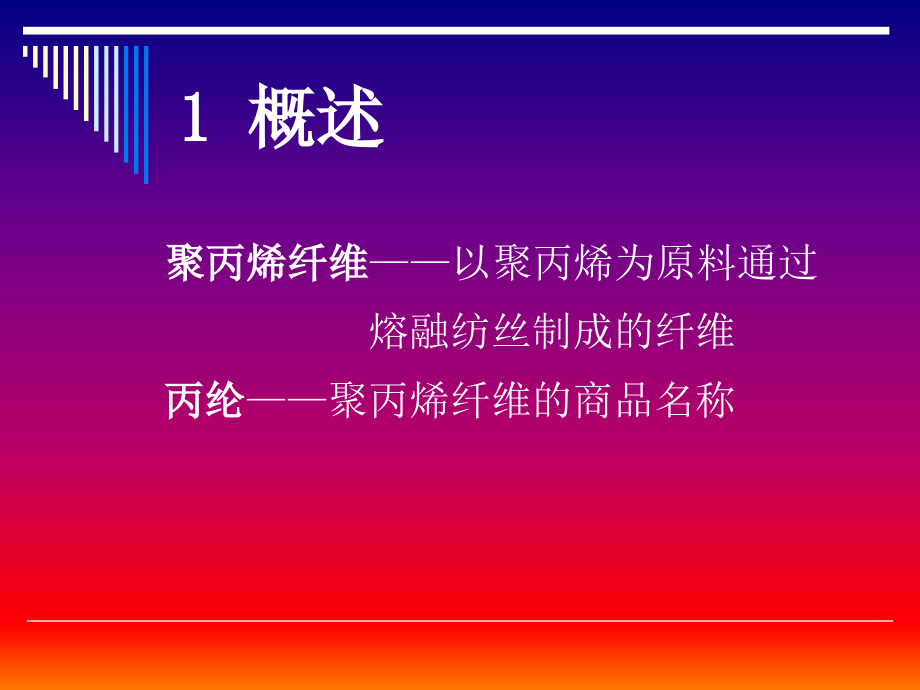 1 概述

聚丙烯纤维——以聚丙烯为原料通过熔融纺丝制成的纤维

丙纶——聚丙烯纤维的商品名称